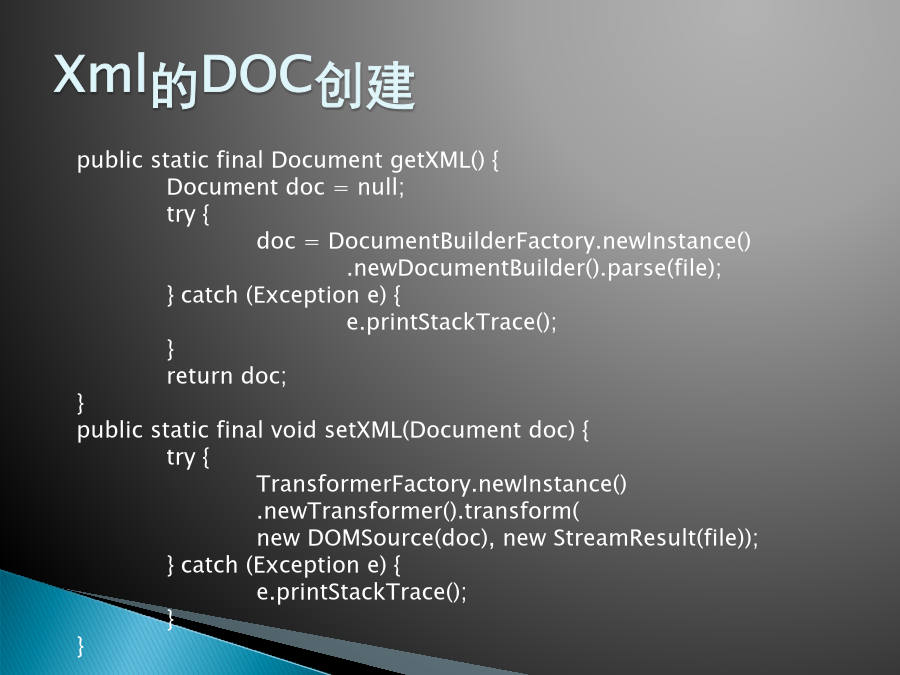 Xml的DOC创建

public static final Document getXML() {
	Document doc = null;
	try {
		doc = DocumentBuilderFactory.newInstance()
			.newDocumentBuilder().parse(file);
	} catch (Exception e) {
			e.printStackTrace();
	}
	return doc;
}
public static final void setXML(Document doc) {
	try {
		TransformerFactory.newInstance()
		.newTransformer().transform(
		new DOMSource(doc), new StreamResult(file));
	} catch (Exception e) {
		e.printStackTrace();
	}
}